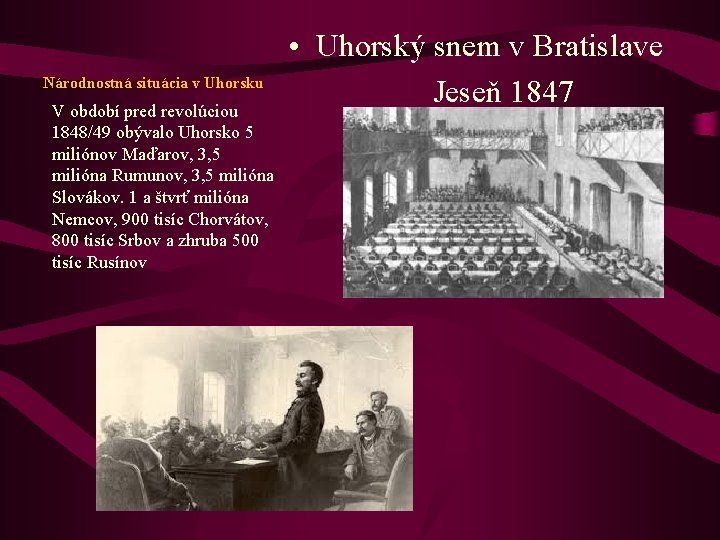 • Uhorský snem v Bratislave Jeseň 1847

Národnostná situácia v Uhorsku

V období pred revolúciou 1848/49 obývalo Uhorsko 5 miliónov Maďarov, 3,5 milióna Rumunov, 3,5 milióna Slovákov. 1 a štvrť milióna Nemcov, 900 tisíc Chorvátov, 800 tisíc Srbov a zhruba 500 tisíc Rusínov